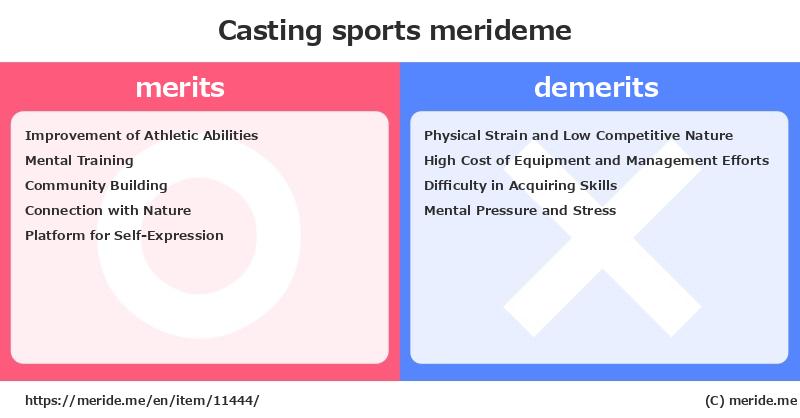 Casting sports merideme

merits

Improvement of Athletic Abilities
Mental Training
Community Building
Connection with Nature
Platform for Self-Expression

demerits

Physical Strain and Low Competitive Nature
High Cost of Equipment and Management Efforts
Difficulty in Acquiring Skills
Mental Pressure and Stress

https://meride.me/en/item/11444/

(C) meride.me